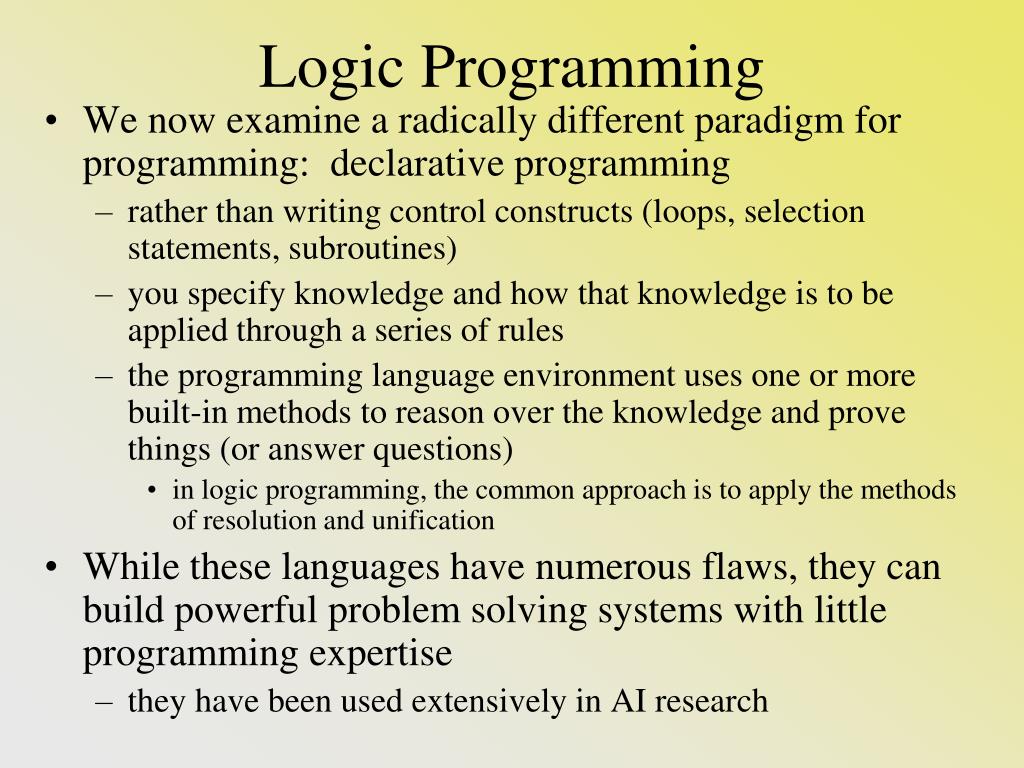 Logic Programming

• We now examine a radically different paradigm for programming: declarative programming
– rather than writing control constructs (loops, selection statements, subroutines)
– you specify knowledge and how that knowledge is to be applied through a series of rules
– the programming language environment uses one or more built-in methods to reason over the knowledge and prove things (or answer questions)
• in logic programming, the common approach is to apply the methods of resolution and unification

• While these languages have numerous flaws, they can build powerful problem solving systems with little programming expertise
– they have been used extensively in AI research